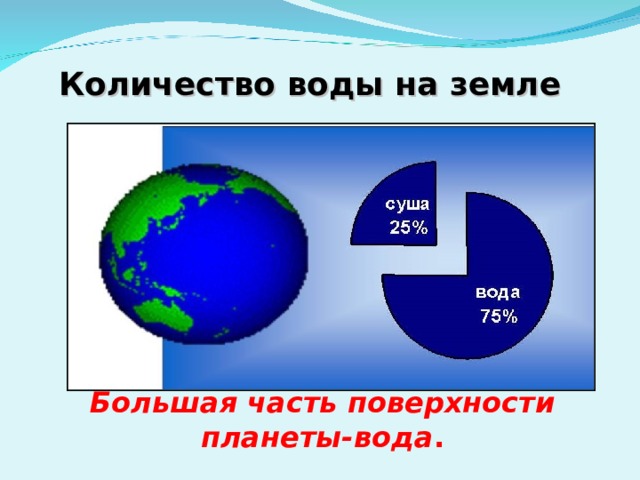 Количество воды на земле

суша
25%

вода
75%

Большая часть поверхности планеты-вода.